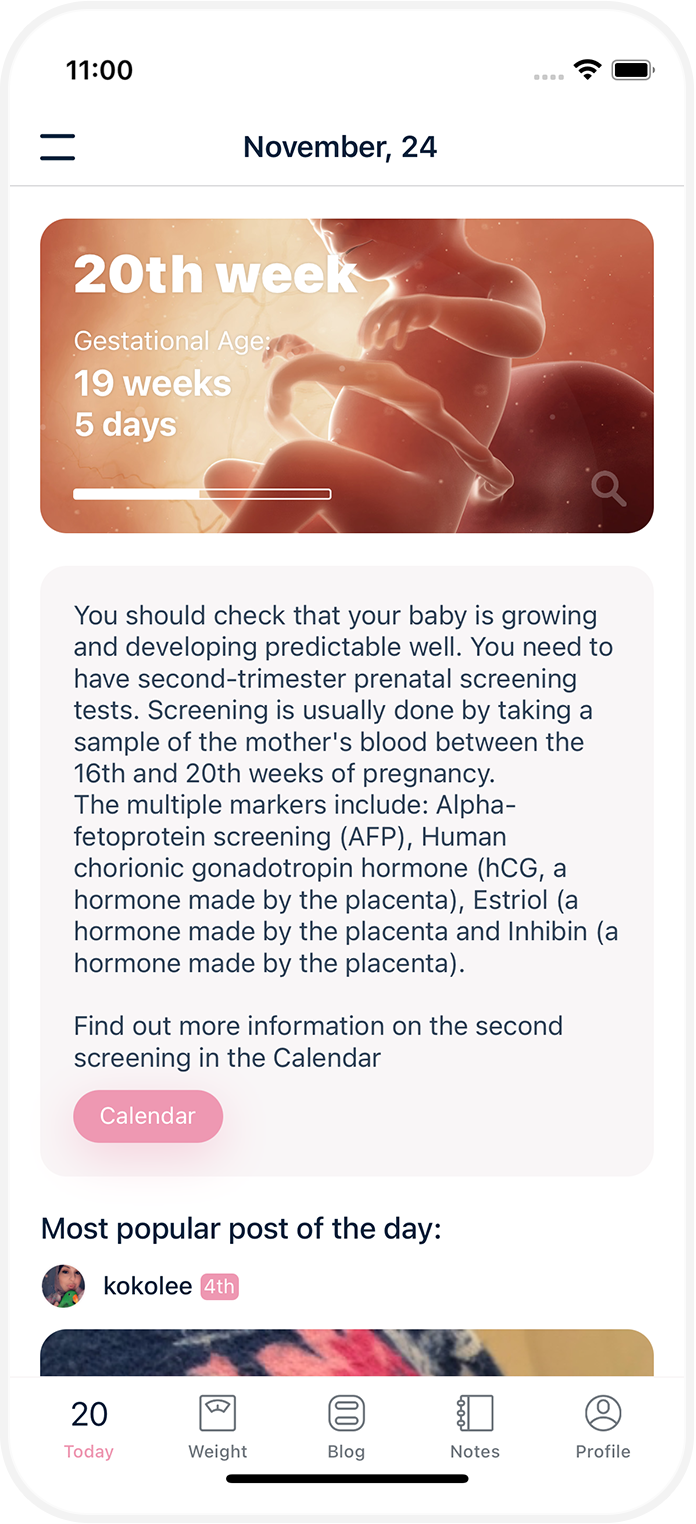 11:00

November, 24

20th week

Gestational Age:

19 weeks
5 days

You should check that your baby is growing and developing predictable well. You need to have second-trimester prenatal screening tests. Screening is usually done by taking a sample of the mother's blood between the 16th and 20th weeks of pregnancy.
The multiple markers include: Alpha-fetoprotein screening (AFP), Human chorionic gonadotropin hormone (hCG, a hormone made by the placenta), Estriol (a hormone made by the placenta and Inhibin (a hormone made by the placenta).

Find out more information on the second screening in the Calendar

Calendar

Most popular post of the day:

kokolee 4th

20
Today

Weight

Blog

Notes

Profile